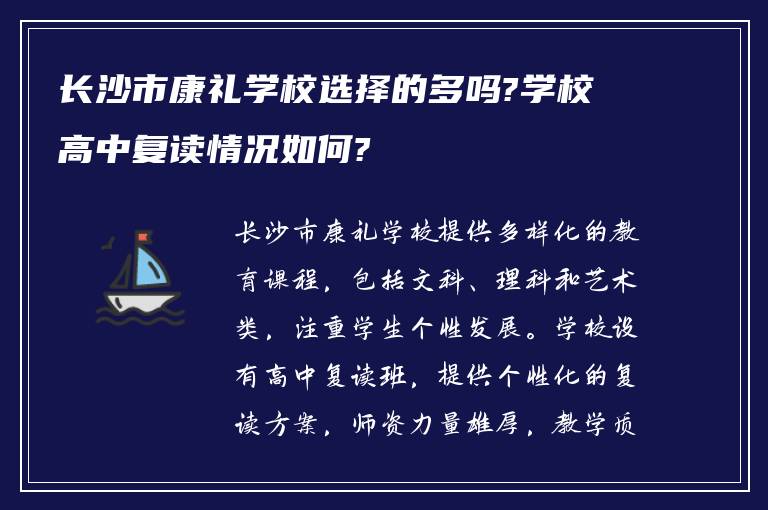 长沙市康礼学校选择的多吗?学校高中复读情况如何?

长沙市康礼学校提供多样化的教育课程，包括文科、理科和艺术类，注重学生个性发展。学校设有高中复读班，提供个性化的复读方案，师资力量雄厚，教学质